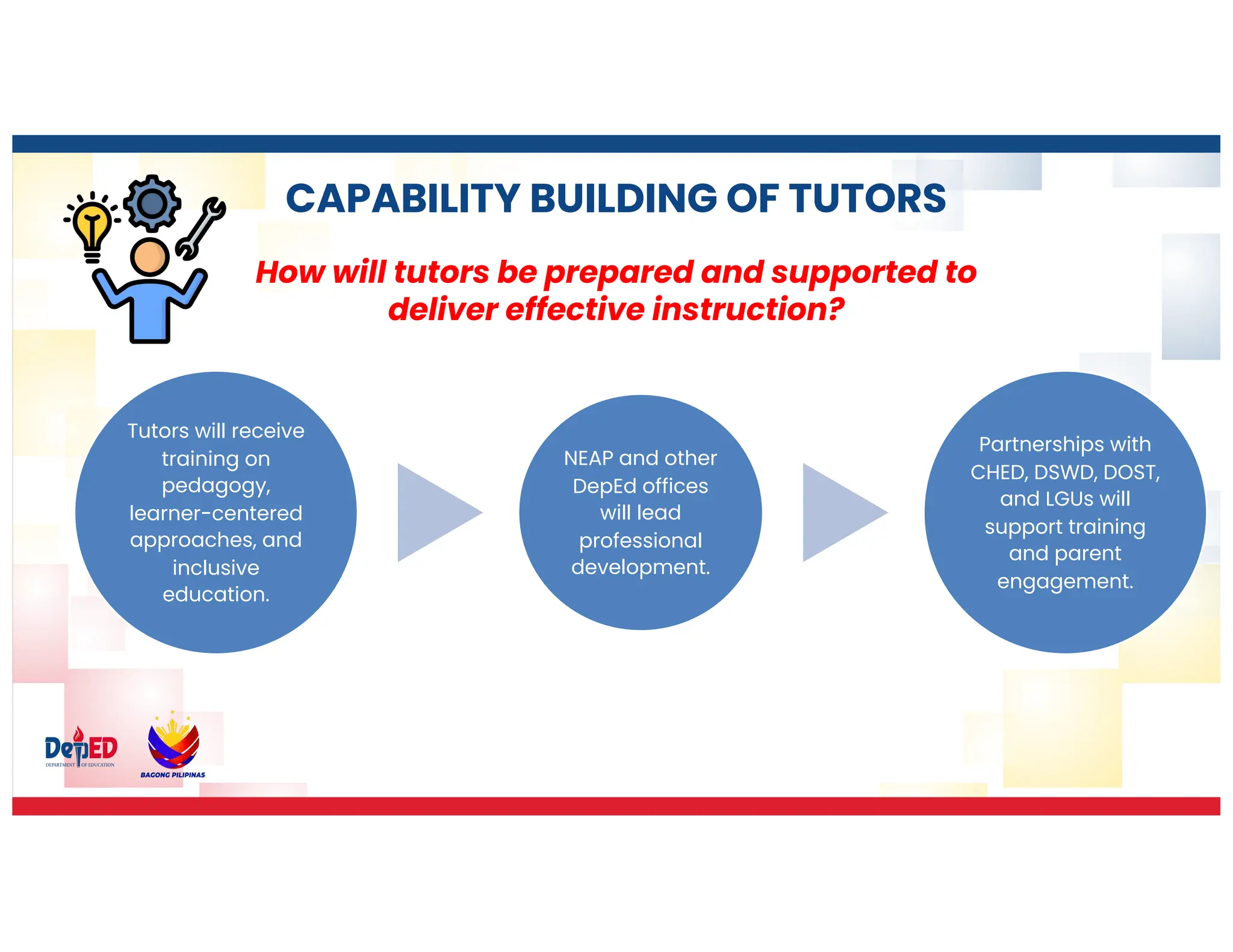 CAPABILITY BUILDING OF TUTORS

How will tutors be prepared and supported to deliver effective instruction?

Tutors will receive training on pedagogy, learner-centered approaches, and inclusive education.

NEAP and other DepEd offices will lead professional development.

Partnerships with CHED, DSWD, DOST, and LGUs will support training and parent engagement.

DepED
DEPARTMENT OF EDUCATION

BAGONG PILIPINAS